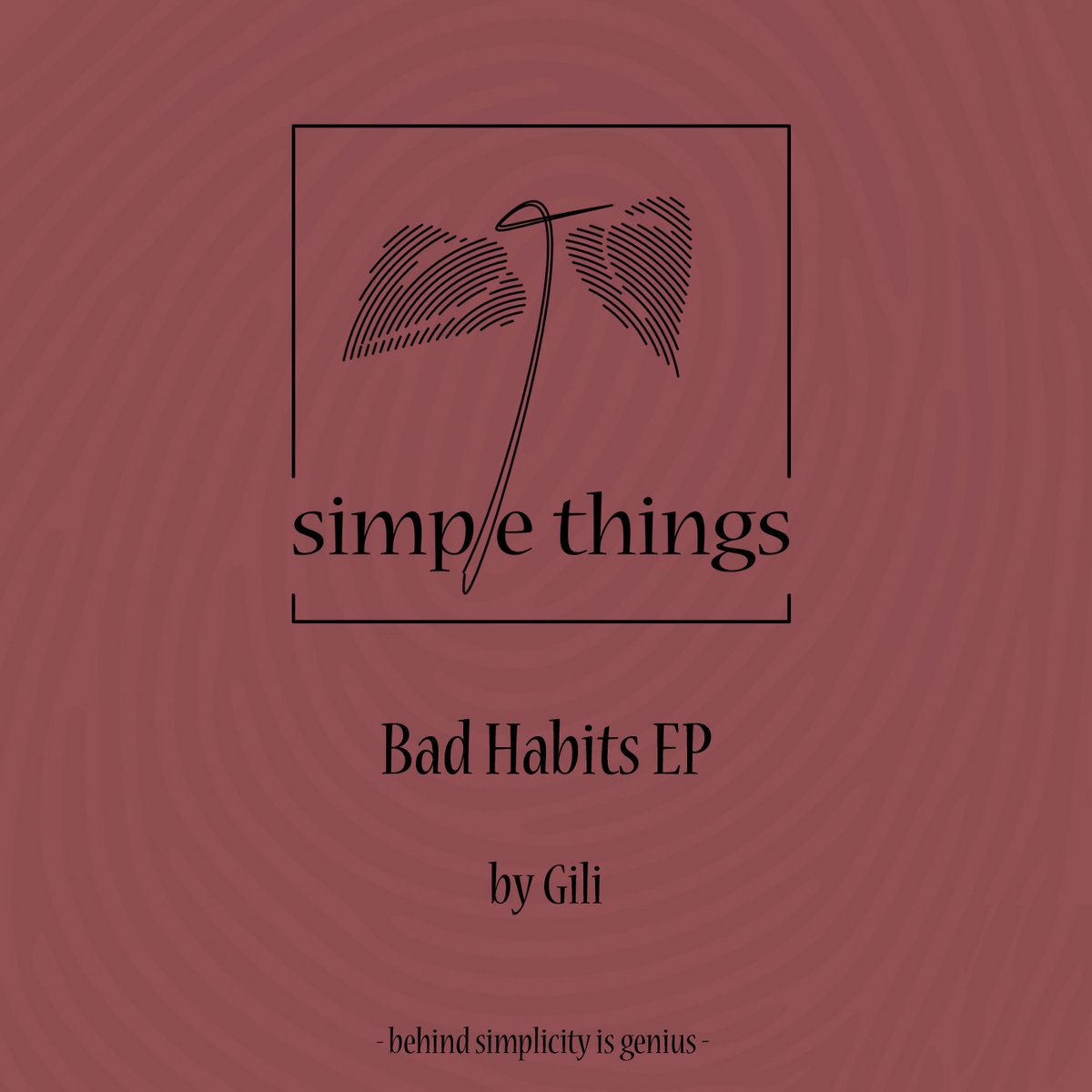 simple things

Bad Habits EP

by Gili

- behind simplicity is genius -